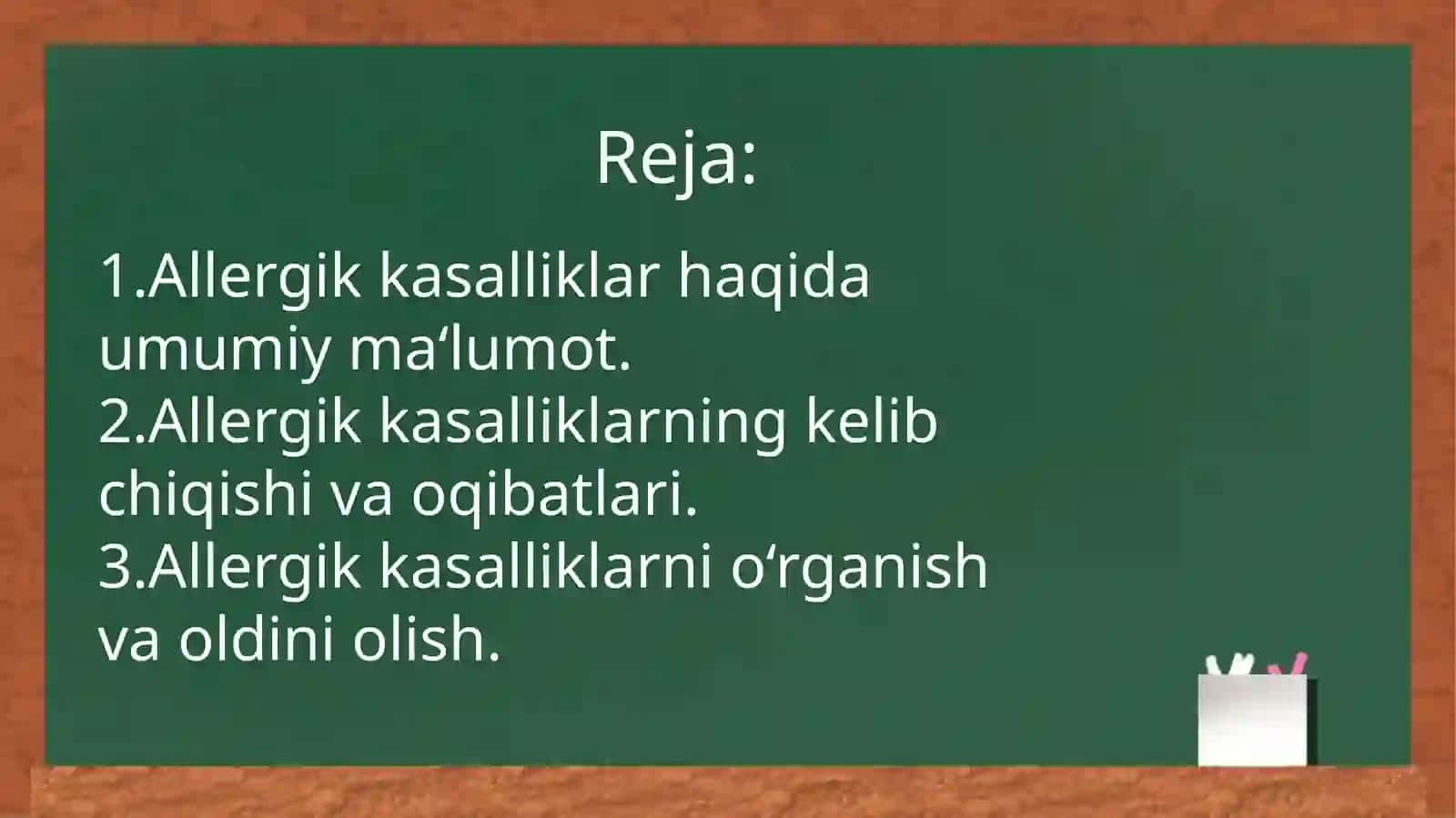 Reja:

1.Allergik kasalliklar haqida umumiy ma‘lumot.
2.Allergik kasalliklarning kelib chiqishi va oqibatlari.
3.Allergik kasalliklarni o‘rganish va oldini olish.